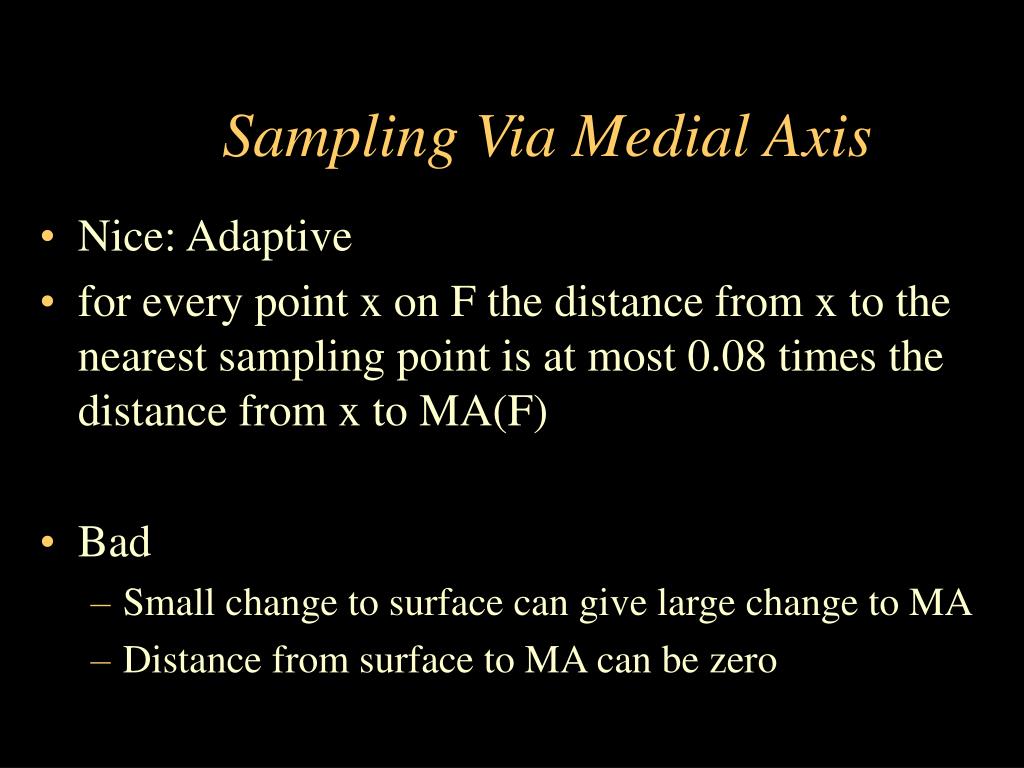 Sampling Via Medial Axis

• Nice: Adaptive
• for every point x on F the distance from x to the nearest sampling point is at most 0.08 times the distance from x to MA(F)

• Bad
– Small change to surface can give large change to MA
– Distance from surface to MA can be zero